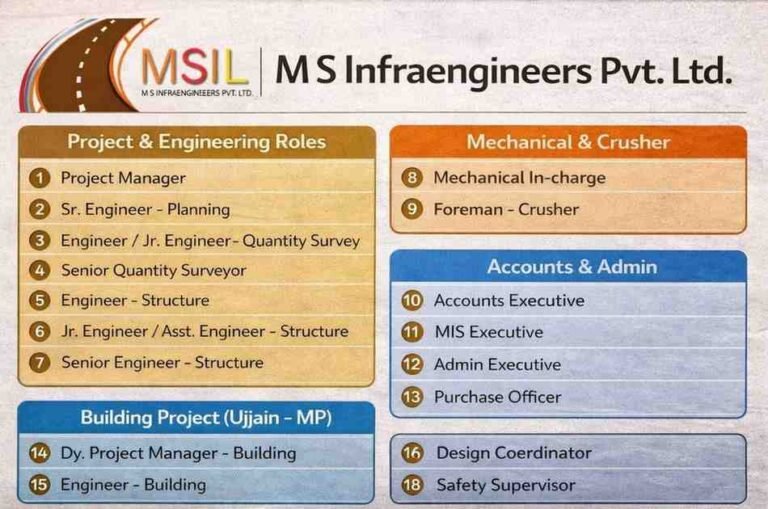 MSIL
M S INFRAENGINEERS PVT. LTD.

M S Infraengineers Pvt. Ltd.

Project & Engineering Roles

1 Project Manager
2 Sr. Engineer - Planning
3 Engineer / Jr. Engineer- Quantity Survey
4 Senior Quantity Surveyor
5 Engineer - Structure
6 Jr. Engineer / Asst. Engineer - Structure
7 Senior Engineer - Structure

Building Project (Ujjain - MP)

14 Dy. Project Manager - Building
15 Engineer - Building

Mechanical & Crusher

8 Mechanical In-charge
9 Foreman - Crusher

Accounts & Admin

10 Accounts Executive
11 MIS Executive
12 Admin Executive
13 Purchase Officer

16 Design Coerdinator
18 Safety Supervisor